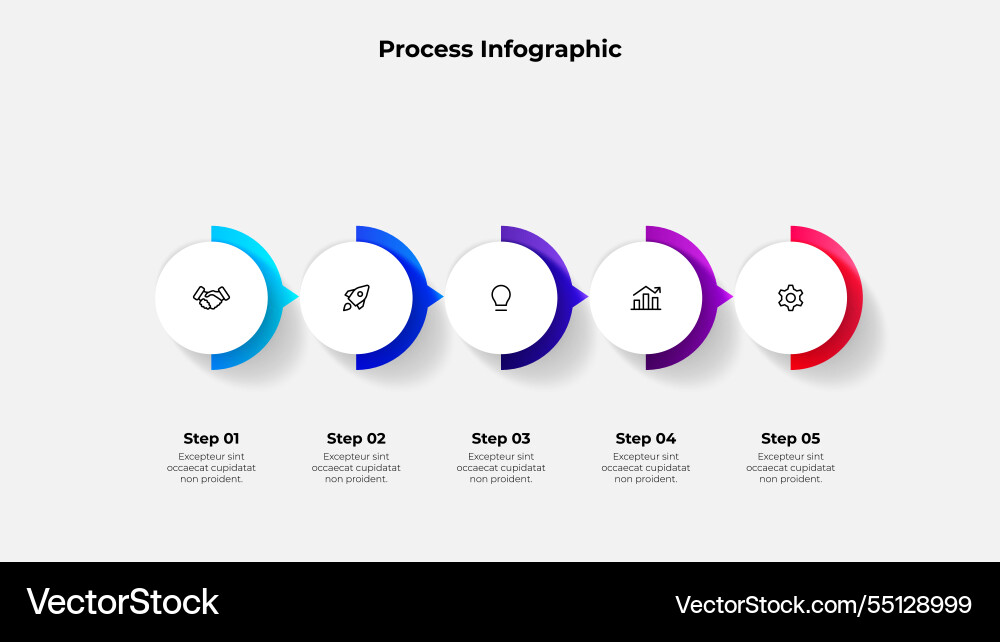 Process Infographic

Step 01
Excepteur sint occaecat cupidatat non proident.

Step 02
Excepteur sint occaecat cupidatat non proident.

Step 03
Excepteur sint occaecat cupidatat non proident.

Step 04
Excepteur sint occaecat cupidatat non proident.

Step 05
Excepteur sint occaecat cupidatat non proident.

VectorStock

VectorStock.com/55128999